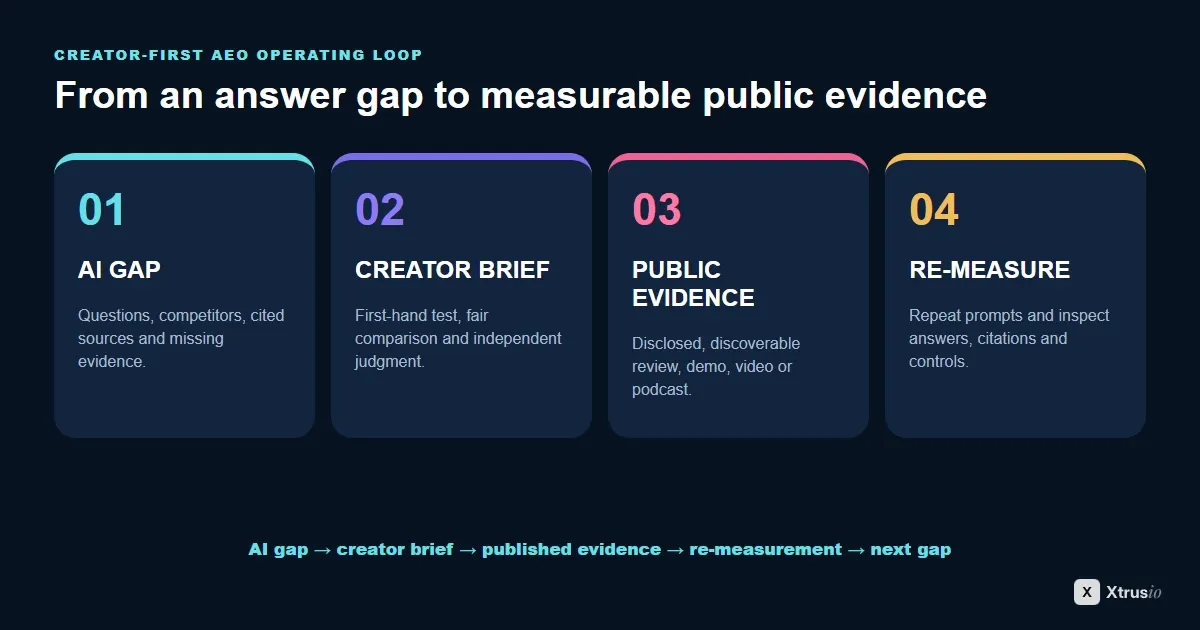 CREATOR-FIRST AEO OPERATING LOOP

From an answer gap to measurable public evidence

01

AI GAP

Questions, competitors, cited sources and missing evidence.

02

CREATOR BRIEF

First-hand test, fair comparison and independent judgment.

03

PUBLIC EVIDENCE

Disclosed, discoverable review, demo, video or podcast.

04

RE-MEASURE

Repeat prompts and inspect answers, citations and controls.

AI gap → creator brief → published evidence → re-measurement → next gap

X Xtrusio